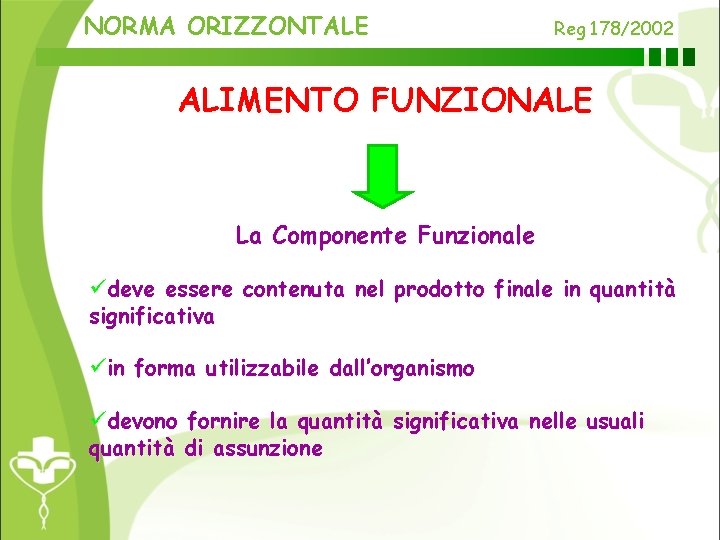 NORMA ORIZZONTALE

Reg 178/2002

ALIMENTO FUNZIONALE

La Componente Funzionale

✓deve essere contenuta nel prodotto finale in quantità significativa

✓in forma utilizzabile dall'organismo

✓devono fornire la quantità significativa nelle usuali quantità di assunzione